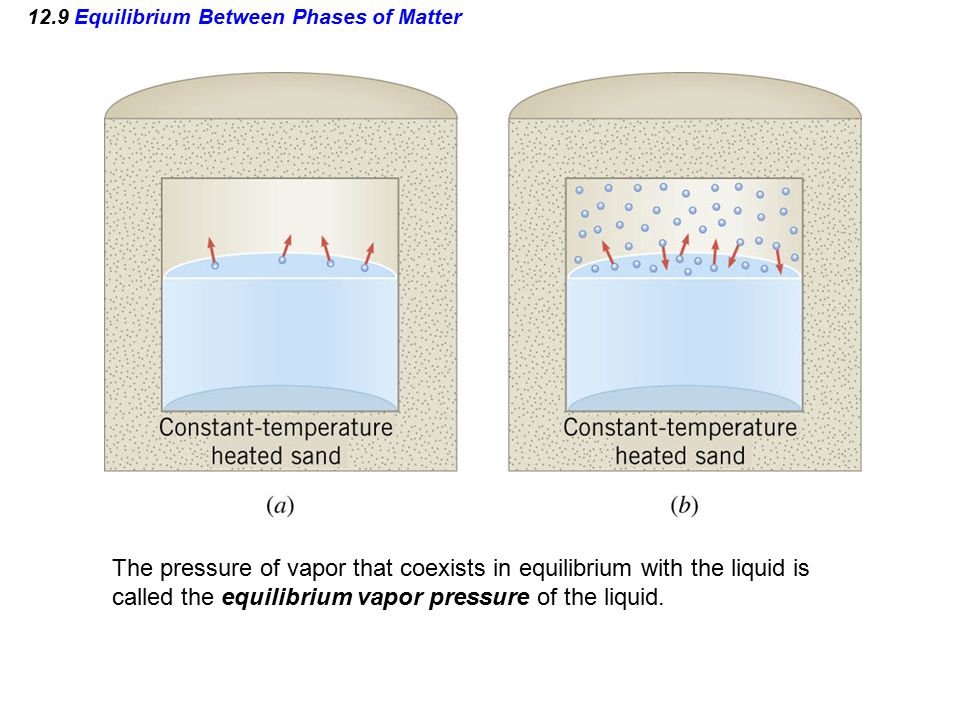 12.9 Equilibrium Between Phases of Matter

Constant-temperature heated sand

(a)

Constant-temperature heated sand

(b)

The pressure of vapor that coexists in equilibrium with the liquid is called the equilibrium vapor pressure of the liquid.